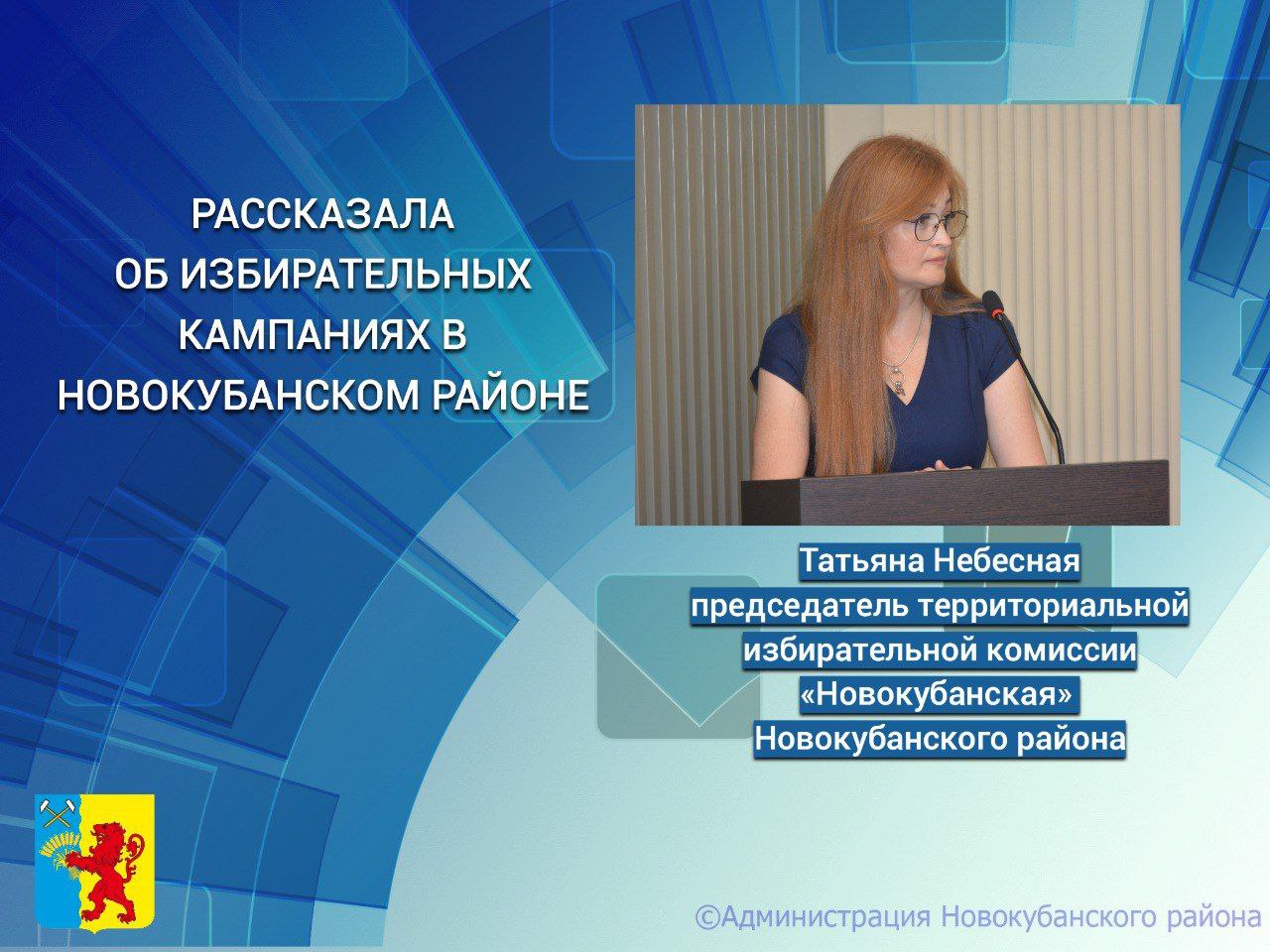 РАССКАЗАЛА ОБ ИЗБИРАТЕЛЬНЫХ КАМПАНИЯХ В НОВОКУБАНСКОМ РАЙОНЕ

Татьяна Небесная
председатель территориальной избирательной комиссии «Новокубанская» Новокубанского района

©Администрация Новокубанского района